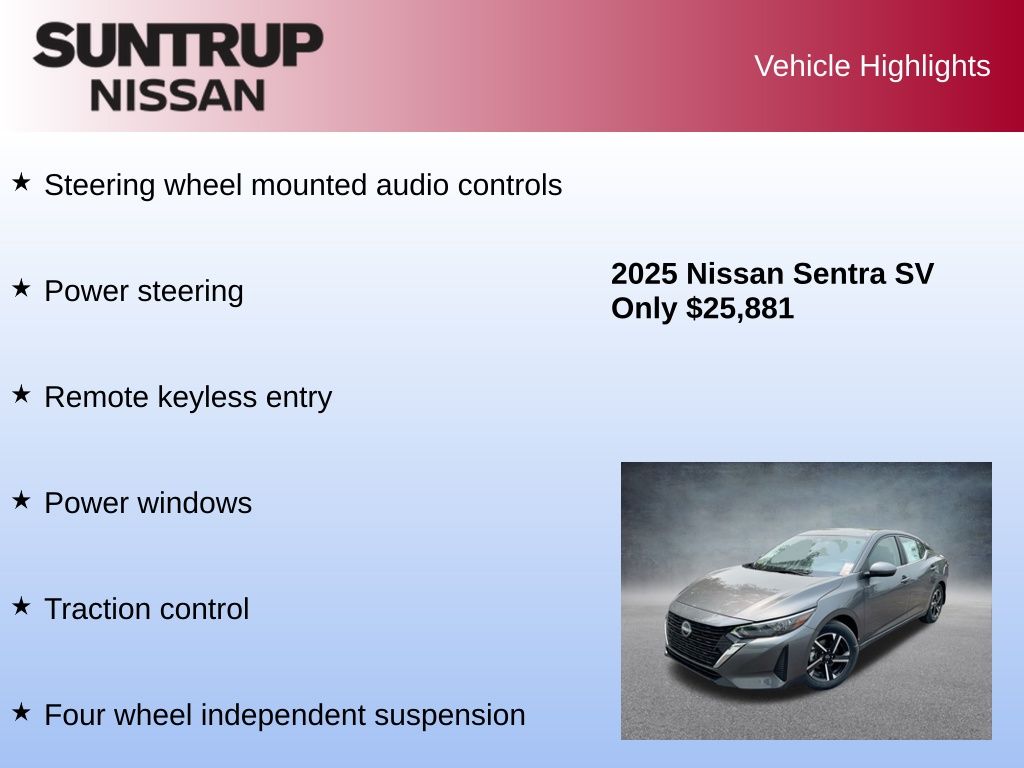 SUNTRUP NISSAN

Vehicle Highlights

★ Steering wheel mounted audio controls

★ Power steering

★ Remote keyless entry

★ Power windows

★ Traction control

★ Four wheel independent suspension

2025 Nissan Sentra SV
Only $25,881